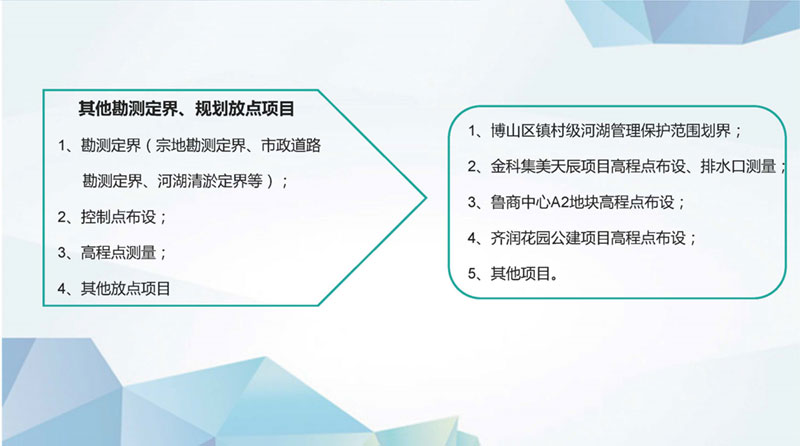 其他勘测定界、规划放点项目

1、勘测定界（宗地勘测定界、市政道路勘测定界、河湖清淤定界等）；

2、控制点布设；

3、高程点测量；

4、其他放点项目

1、博山区镇村级河湖管理保护范围划界；

2、金科集美天辰项目高程点布设、排水口测量；

3、鲁商中心A2地块高程点布设；

4、齐润花园公建项目高程点布设；

5、其他项目。